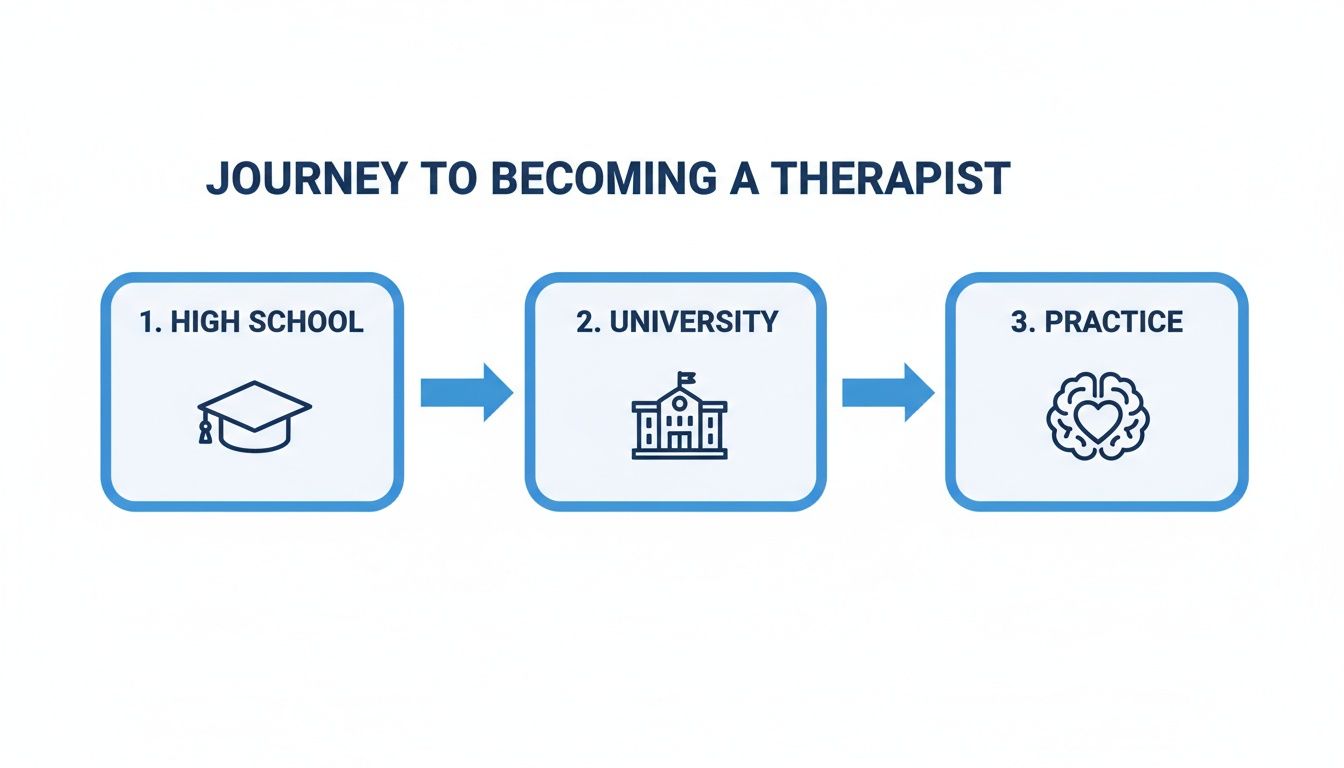 JOURNEY TO BECOMING A THERAPIST

1. HIGH SCHOOL

2. UNIVERSITY

3. PRACTICE